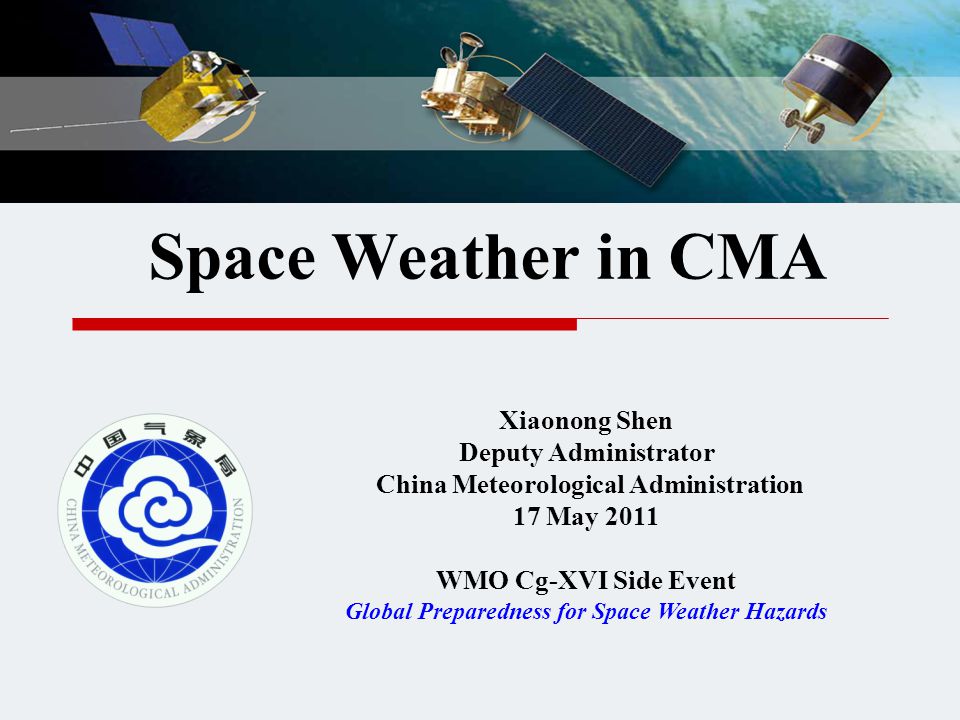 Space Weather in CMA

中国气象局
CHINA METEOROLOGICAL ADMINISTRATION

Xiaonong Shen
Deputy Administrator
China Meteorological Administration
17 May 2011

WMO Cg-XVI Side Event
Global Preparedness for Space Weather Hazards